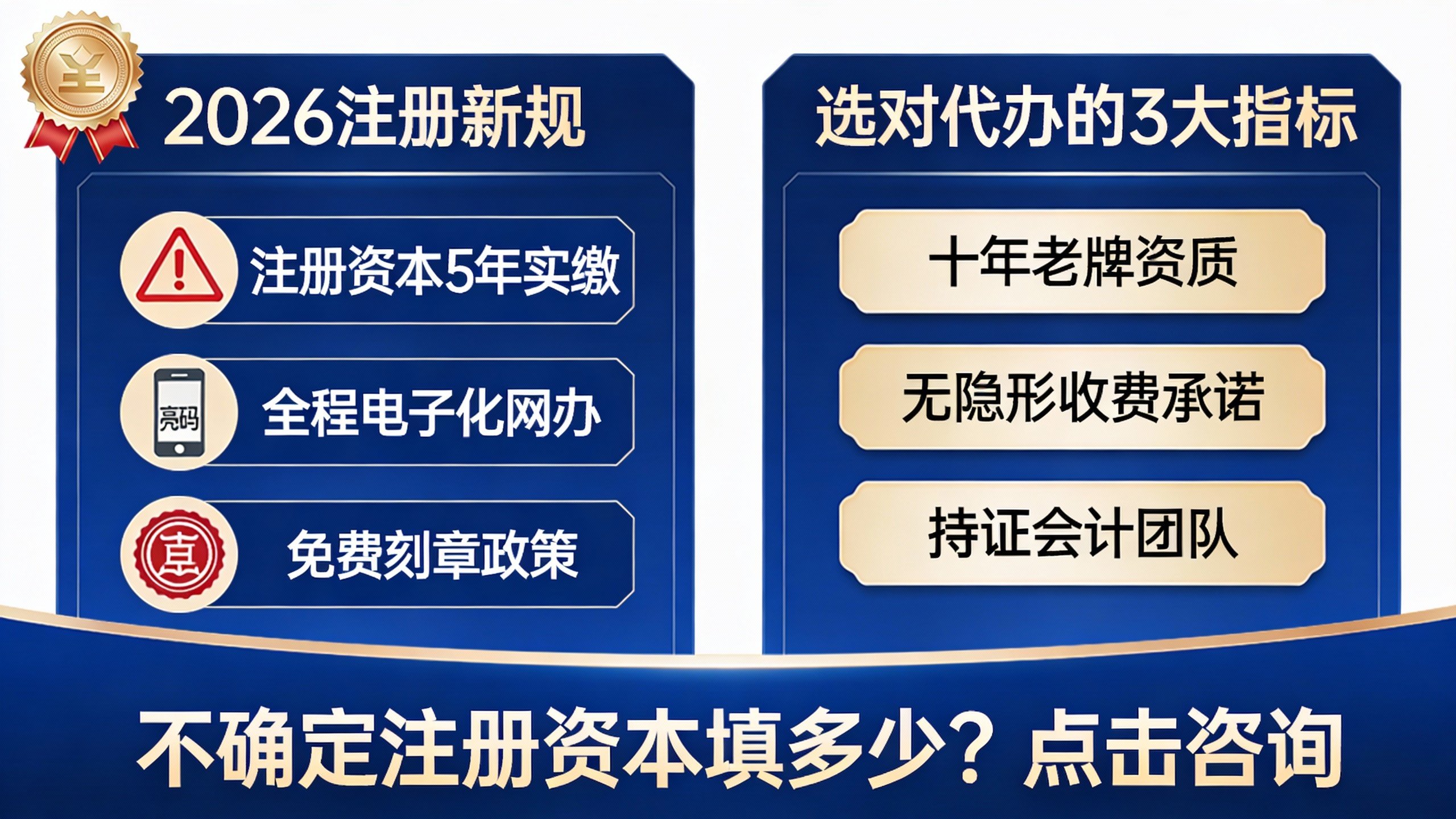 2026注册新规

注册资本5年实缴

亮码

全程电子化网办

免费刻章政策

选对代办的3大指标

十年老牌资质

无隐形收费承诺

持证会计团队

不确定注册资本填多少？点击咨询